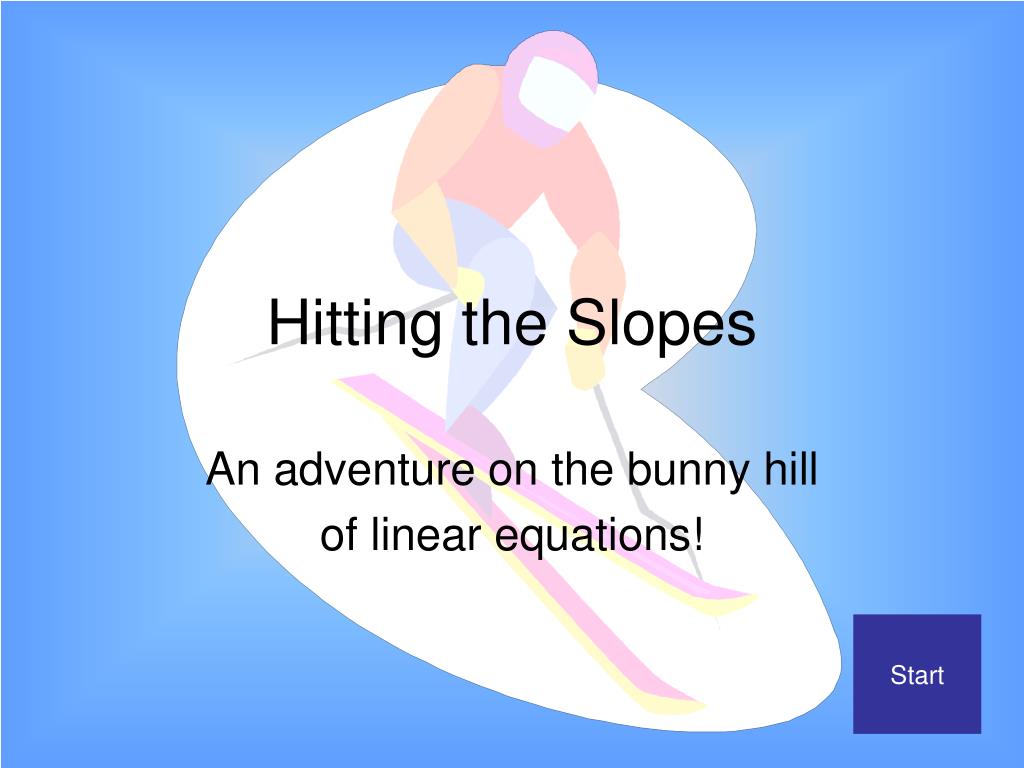 Hitting the Slopes

An adventure on the bunny hill of linear equations!

Start